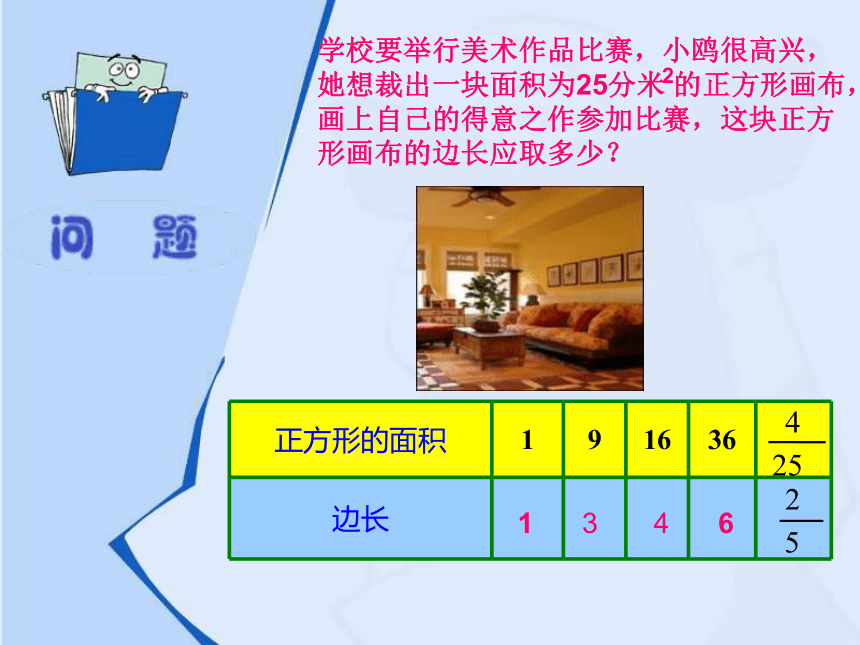 问 题

学校要举行美术作品比赛，小鸥很高兴，她想裁出一块面积为25分米$^2$的正方形画布，画上自己的得意之作参加比赛，这块正方形画布的边长应取多少？

| 正方形的面积 | 1 | 9 | 16 | 36 | $\frac{4}{25}$ |
|---|---|---|---|---|---|
| 边长 | 1 | 3 | 4 | 6 | $\frac{2}{5}$ |